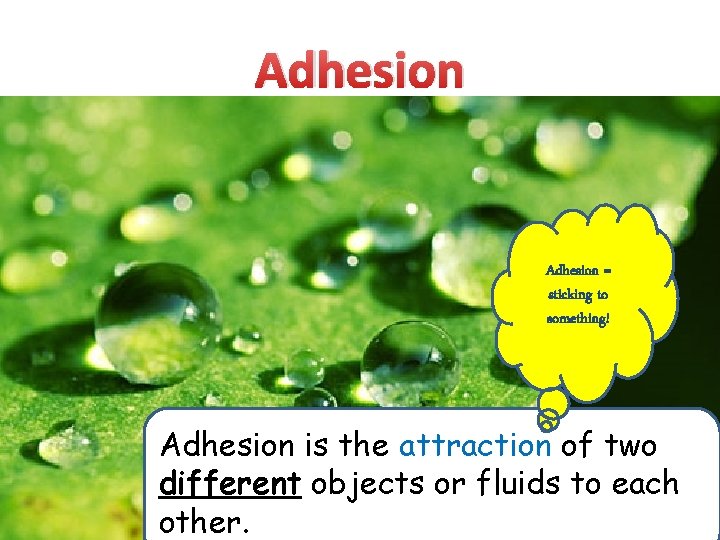 Adhesion

Adhesion = sticking to something!

Adhesion is the attraction of two different objects or fluids to each other.